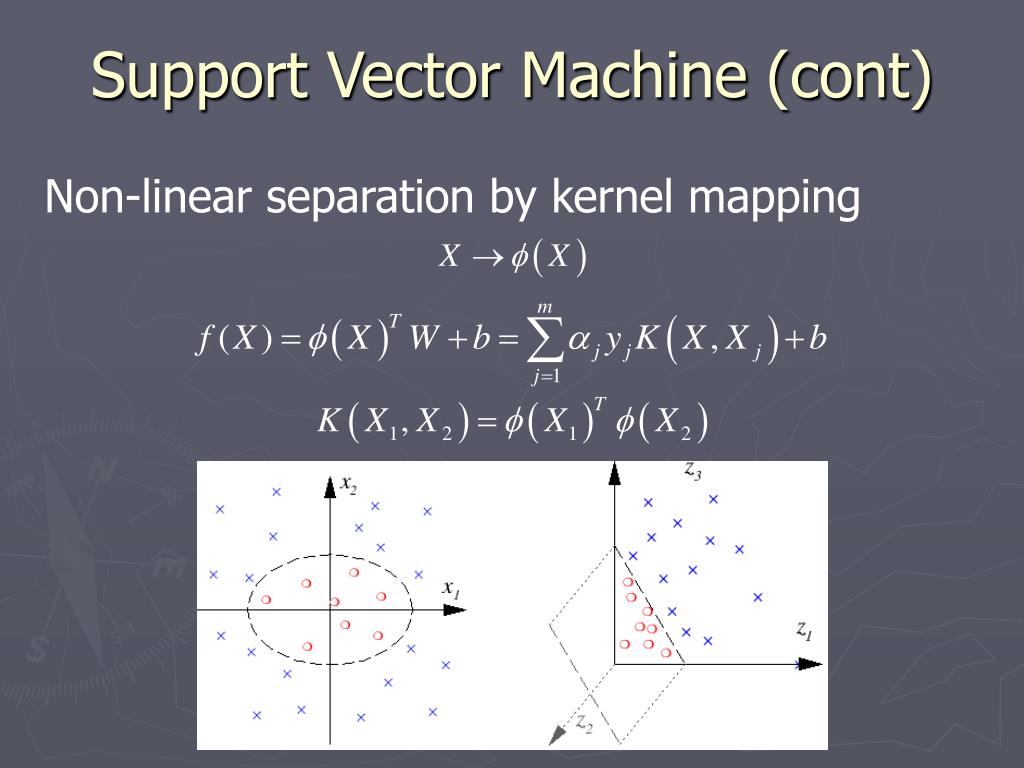 Support Vector Machine (cont)

Non-linear separation by kernel mapping

$X \rightarrow \phi(X)$

$f(X) = \phi(X)^T W + b = \sum_{j=1}^{m} \alpha_j y_j K(X, X_j) + b$

$K(X_1, X_2) = \phi(X_1)^T \phi(X_2)$

$x_2$

$x_1$

$z_3$

$z_1$

$z_2$